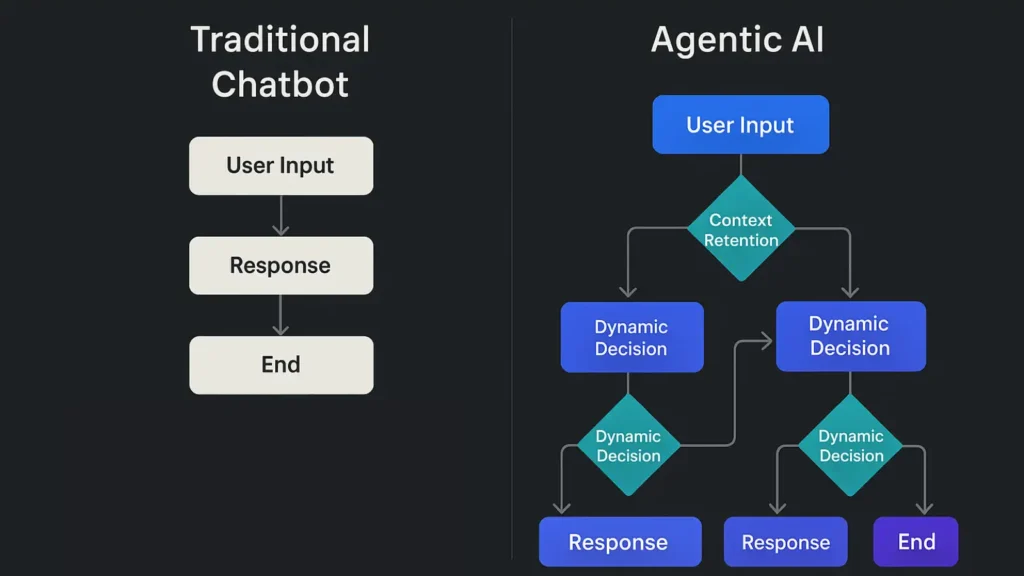 Traditional Chatbot

User Input

Response

End

Agentic AI

User Input

Context Retention

Dynamic Decision

Dynamic Decision

Dynamic Decision

Dynamic Decision

Response

Response

End